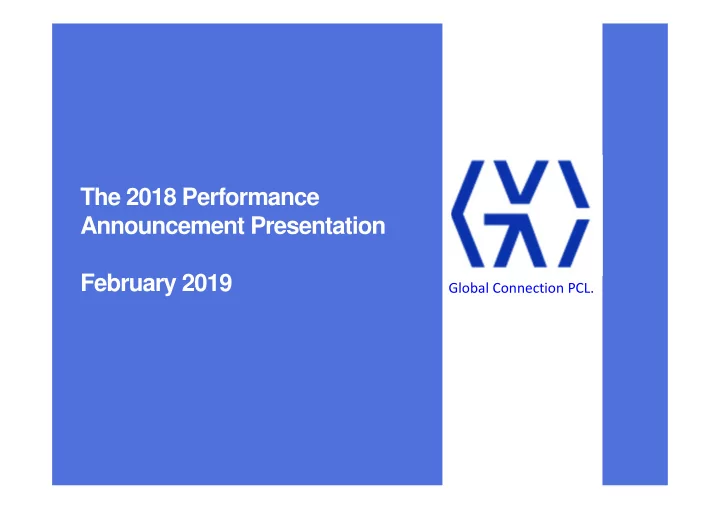 The 2018 Performance Announcement Presentation

February 2019

Global Connection PCL.